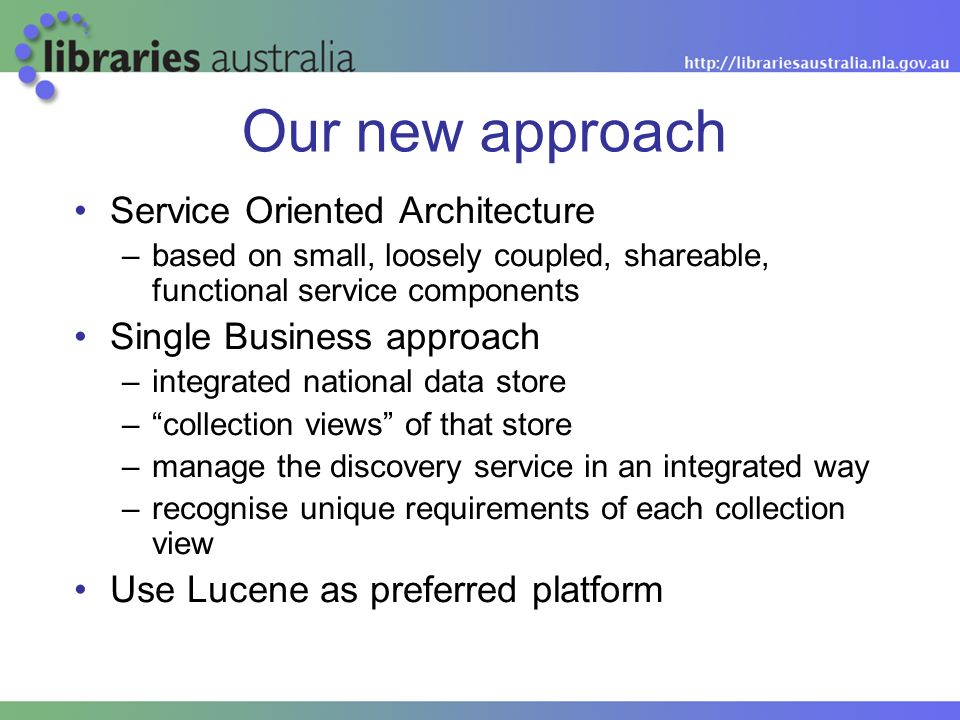 libraries australia

http://librariesaustralia.nla.gov.au

Our new approach

• Service Oriented Architecture
– based on small, loosely coupled, shareable, functional service components
• Single Business approach
– integrated national data store
– “collection views” of that store
– manage the discovery service in an integrated way
– recognise unique requirements of each collection view
• Use Lucene as preferred platform